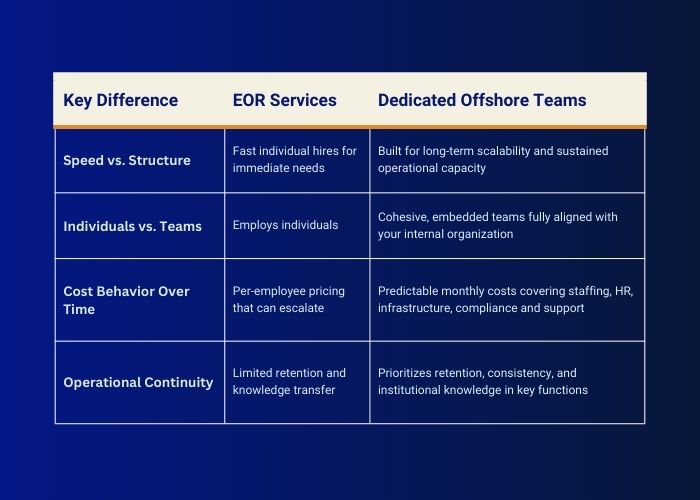 | Key Difference | EOR Services | Dedicated Offshore Teams |
|---|---|---|
| Speed vs. Structure | Fast individual hires for immediate needs | Built for long-term scalability and sustained operational capacity |
| Individuals vs. Teams | Employs individuals | Cohesive, embedded teams fully aligned with your internal organization |
| Cost Behavior Over Time | Per-employee pricing that can escalate | Predictable monthly costs covering staffing, HR, infrastructure, compliance and support |
| Operational Continuity | Limited retention and knowledge transfer | Prioritizes retention, consistency, and institutional knowledge in key functions |